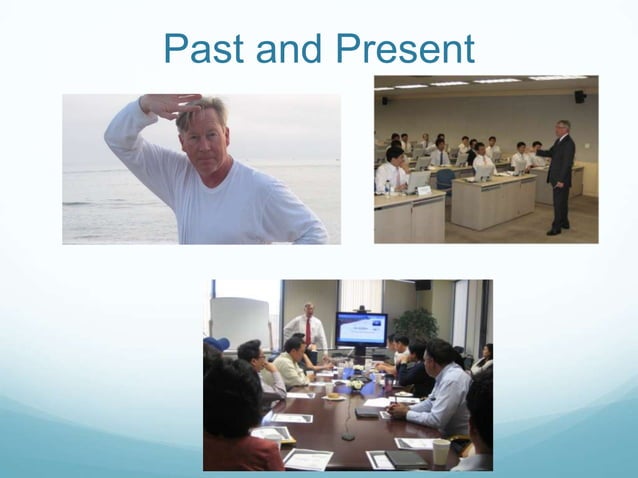 Past and Present